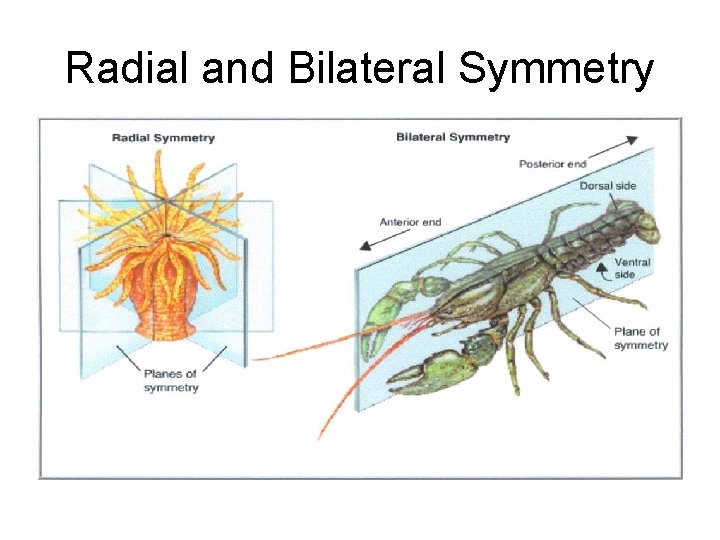 Radial and Bilateral Symmetry

Radial Symmetry

Planes of symmetry

Bilateral Symmetry

Posterior end

Dorsal side

Anterior end

Ventral side

Plane of symmetry